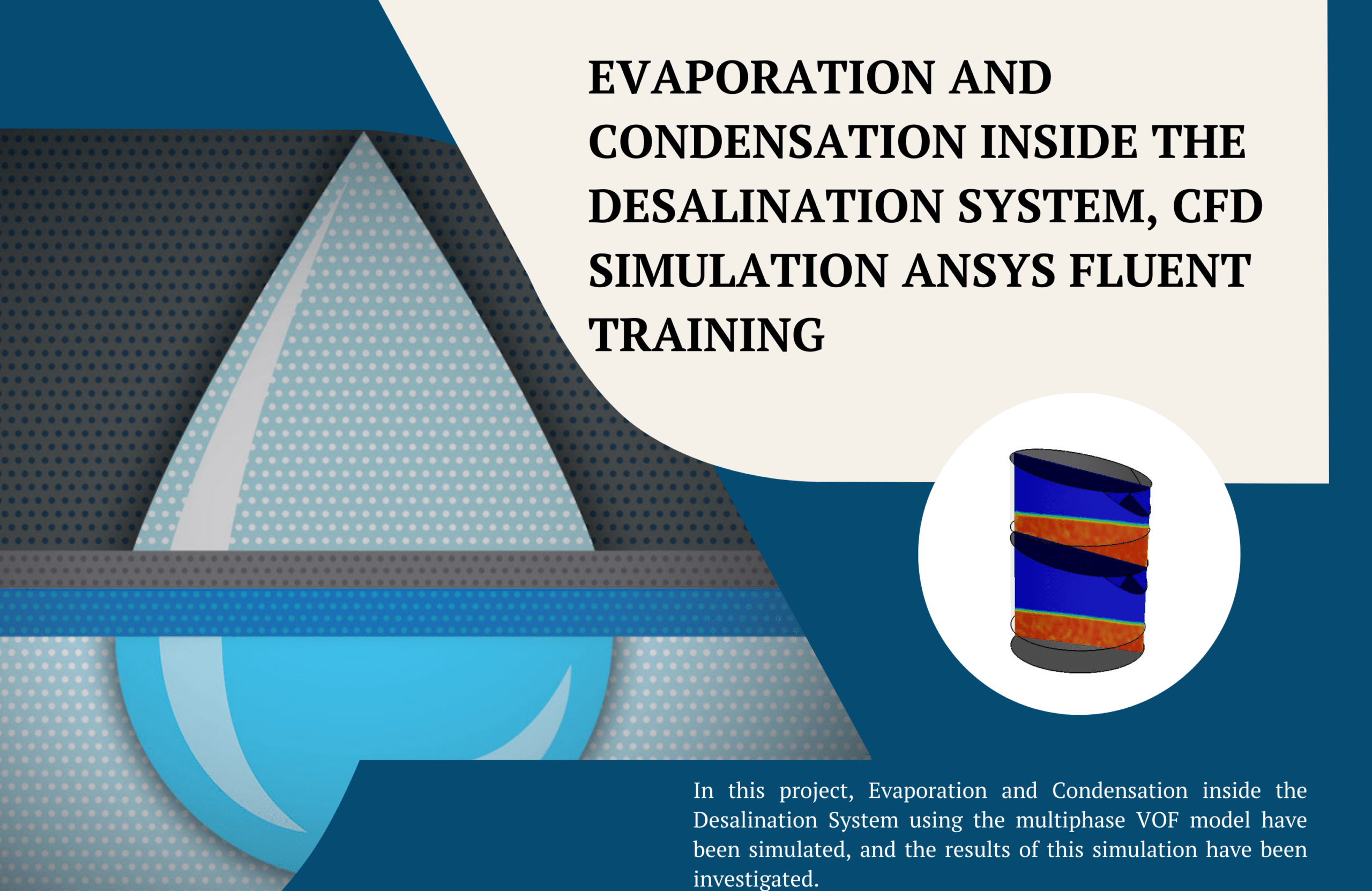 EVAPORATION AND CONDENSATION INSIDE THE DESALINATION SYSTEM, CFD SIMULATION ANSYS FLUENT TRAINING

In this project, Evaporation and Condensation inside the Desalination System using the multiphase VOF model have been simulated, and the results of this simulation have been investigated.